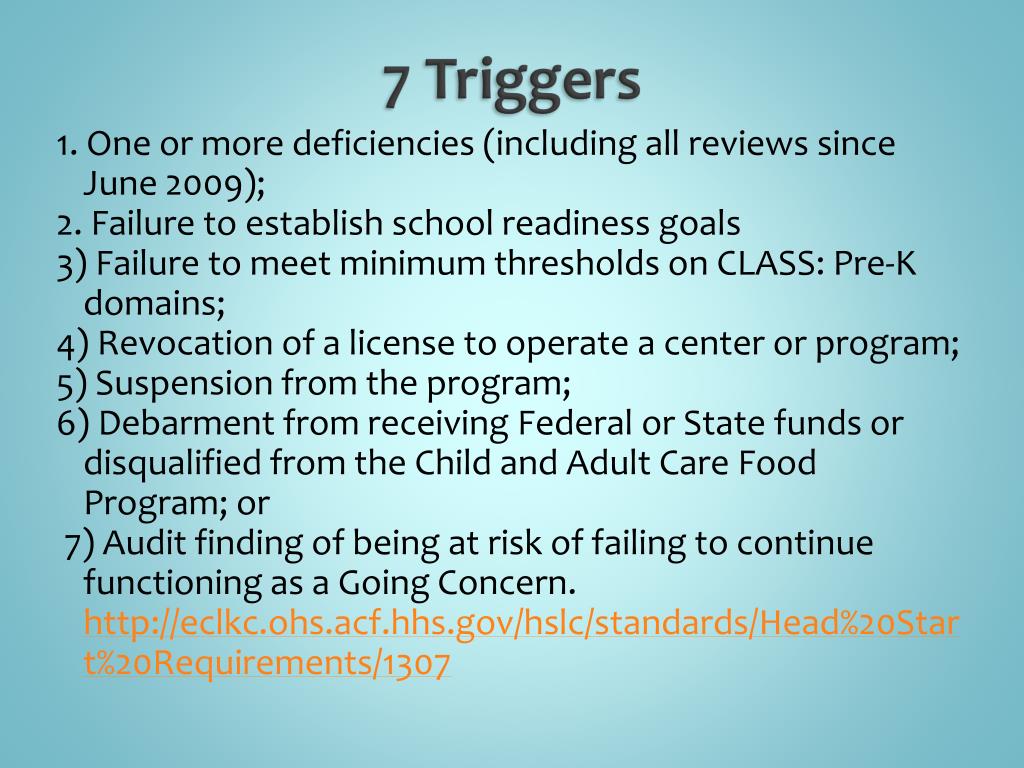 7 Triggers

1. One or more deficiencies (including all reviews since June 2009);
2. Failure to establish school readiness goals
3) Failure to meet minimum thresholds on CLASS: Pre-K domains;
4) Revocation of a license to operate a center or program;
5) Suspension from the program;
6) Debarment from receiving Federal or State funds or disqualified from the Child and Adult Care Food Program; or
7) Audit finding of being at risk of failing to continue functioning as a Going Concern. http://eclkc.ohs.acf.hhs.gov/hslc/standards/Head%20Start%20Requirements/1307